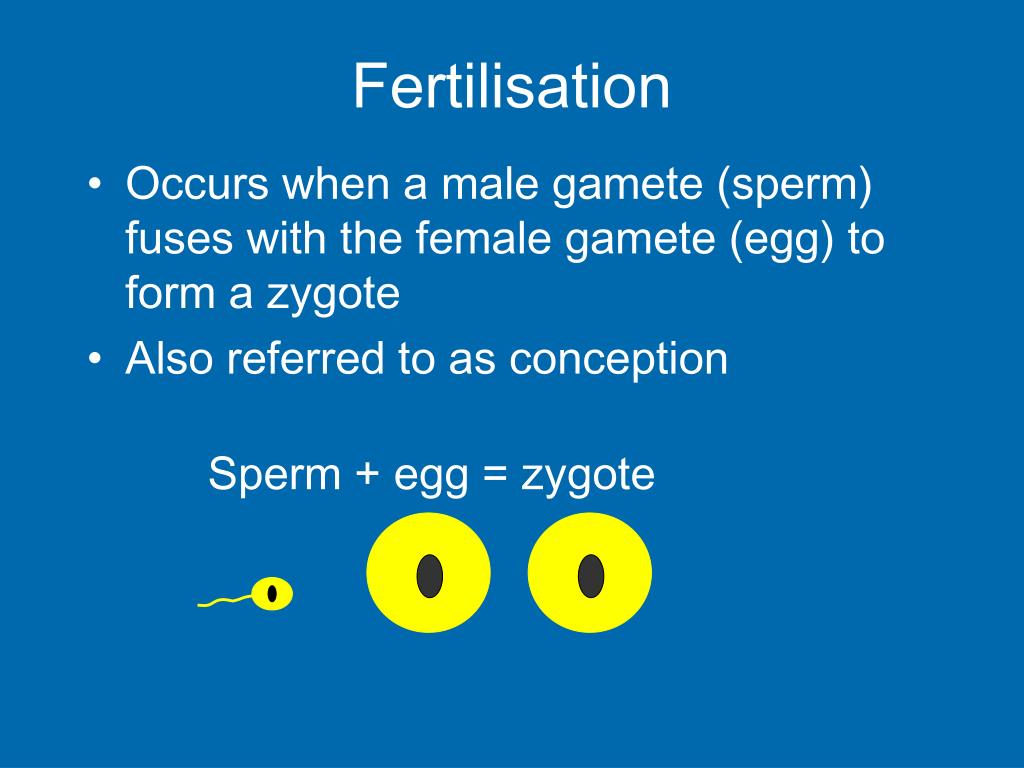 Fertilisation

• Occurs when a male gamete (sperm) fuses with the female gamete (egg) to form a zygote
• Also referred to as conception

Sperm + egg = zygote